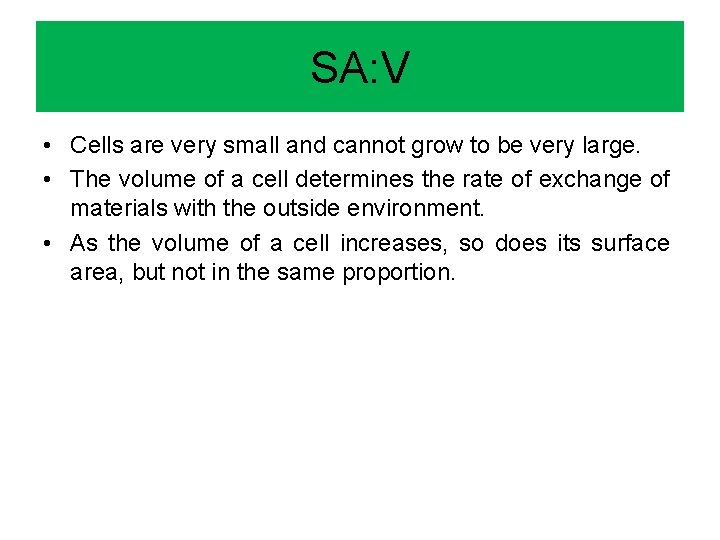 SA:V

• Cells are very small and cannot grow to be very large.
• The volume of a cell determines the rate of exchange of materials with the outside environment.
• As the volume of a cell increases, so does its surface area, but not in the same proportion.